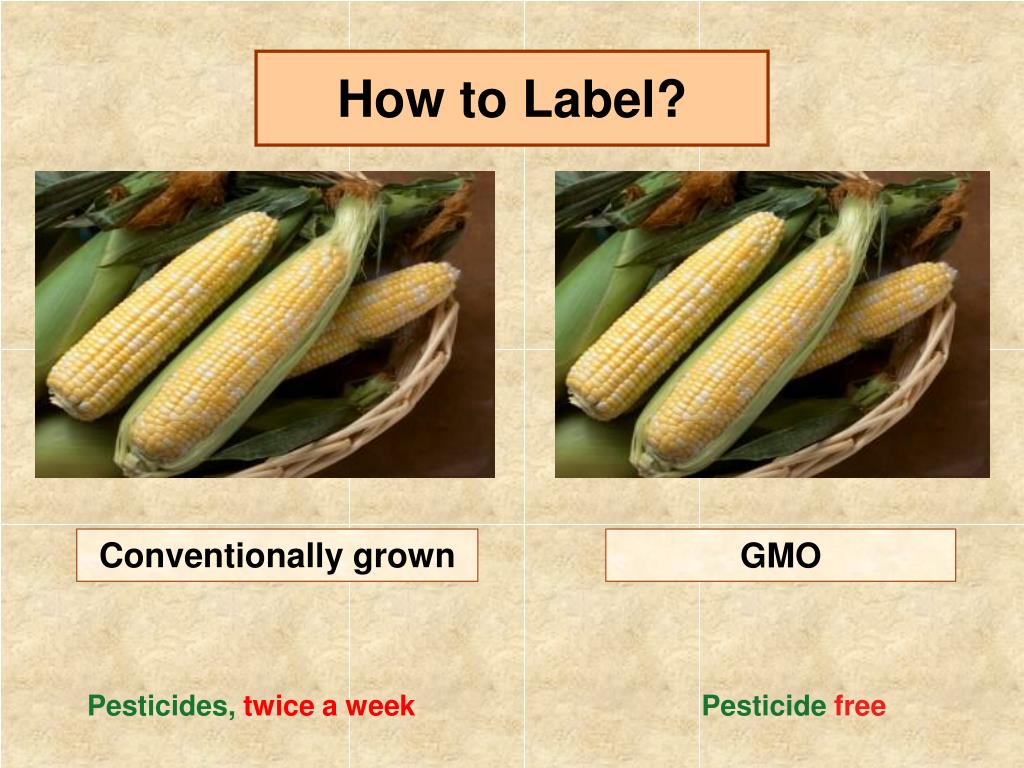 How to Label?

Conventionally grown

GMO

Pesticides, twice a week

Pesticide free